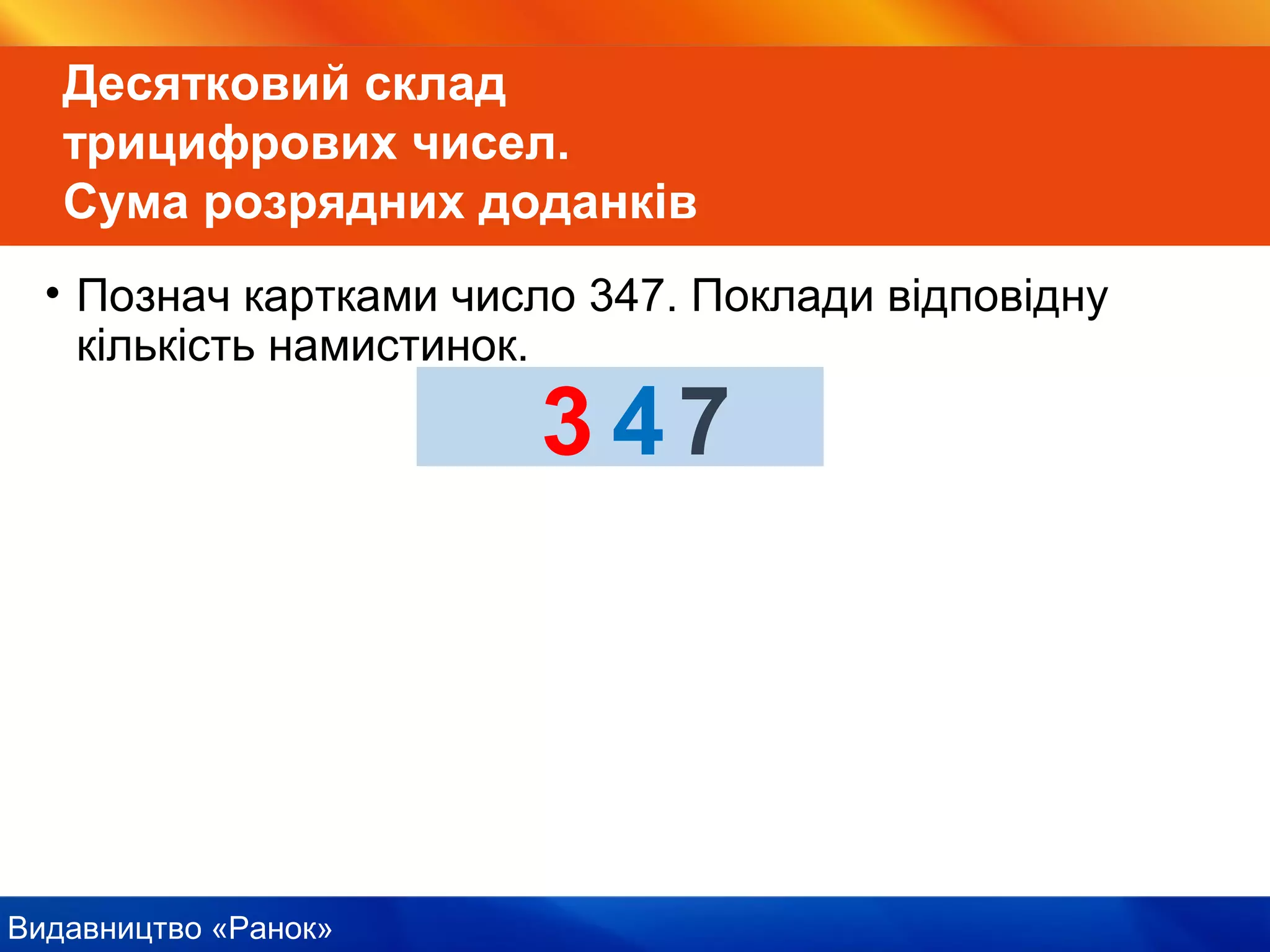 Десятковий склад трицифрових чисел.
Сума розрядних доданків

• Познач картками число 347. Поклади відповідну кількість намистинок.

3 4 7

Видавництво «Ранок»